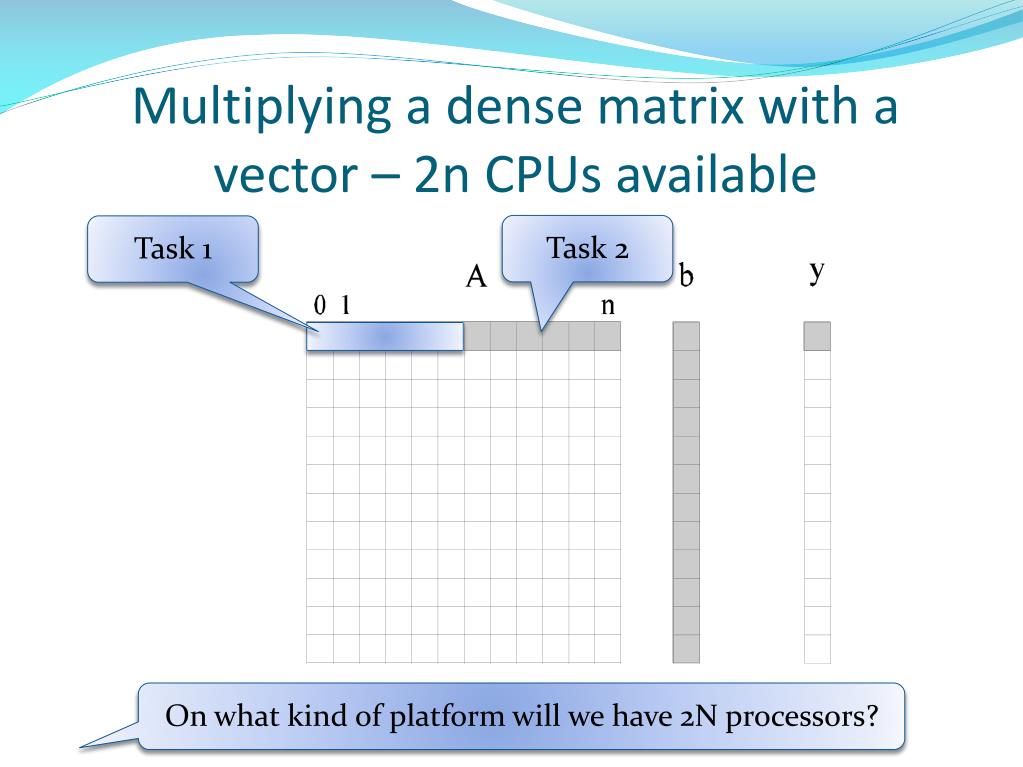 Multiplying a dense matrix with a vector – 2n CPUs available

Task 1

Task 2

A

b

y

0 1

n

On what kind of platform will we have 2N processors?